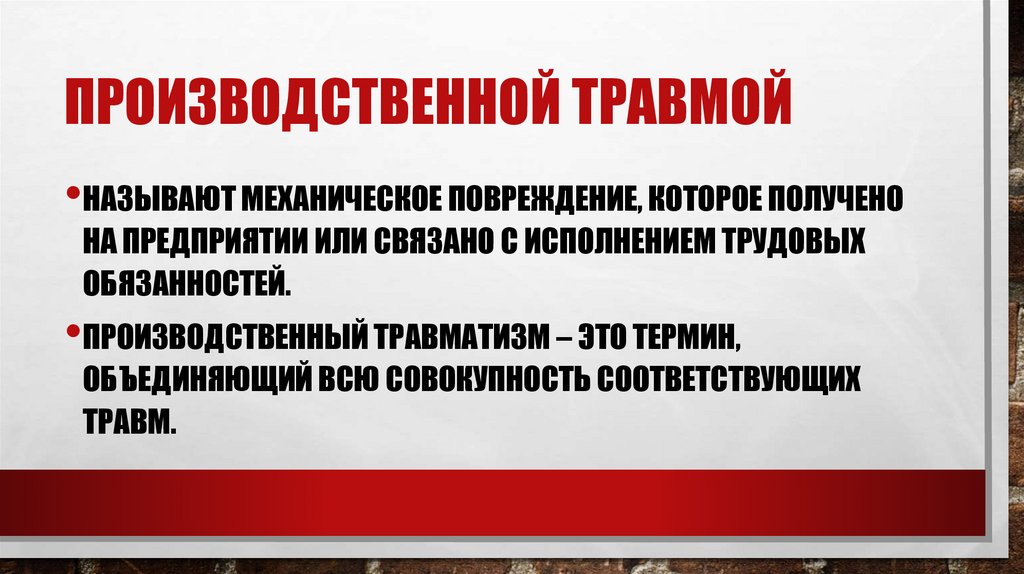 ПРОИЗВОДСТВЕННОЙ ТРАВМОЙ

• НАЗЫВАЮТ МЕХАНИЧЕСКОЕ ПОВРЕЖДЕНИЕ, КОТОРОЕ ПОЛУЧЕНО НА ПРЕДПРИЯТИИ ИЛИ СВЯЗАНО С ИСПОЛНЕНИЕМ ТРУДОВЫХ ОБЯЗАННОСТЕЙ.

• ПРОИЗВОДСТВЕННЫЙ ТРАВМАТИЗМ – ЭТО ТЕРМИН, ОБЪЕДИНЯЮЩИЙ ВСЮ СОВОКУПНОСТЬ СООТВЕТСТВУЮЩИХ ТРАВМ.